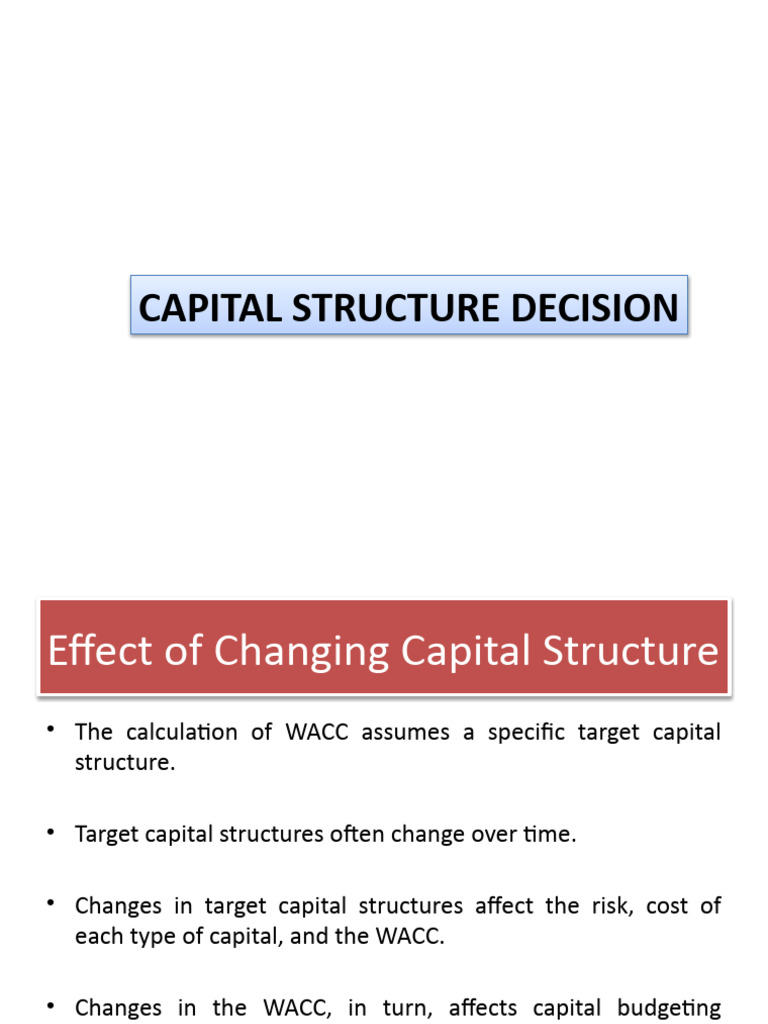 CAPITAL STRUCTURE DECISION

Effect of Changing Capital Structure

• The calculation of WACC assumes a specific target capital structure.

• Target capital structures often change over time.

• Changes in target capital structures affect the risk, cost of each type of capital, and the WACC.

• Changes in the WACC, in turn, affects capital budgeting